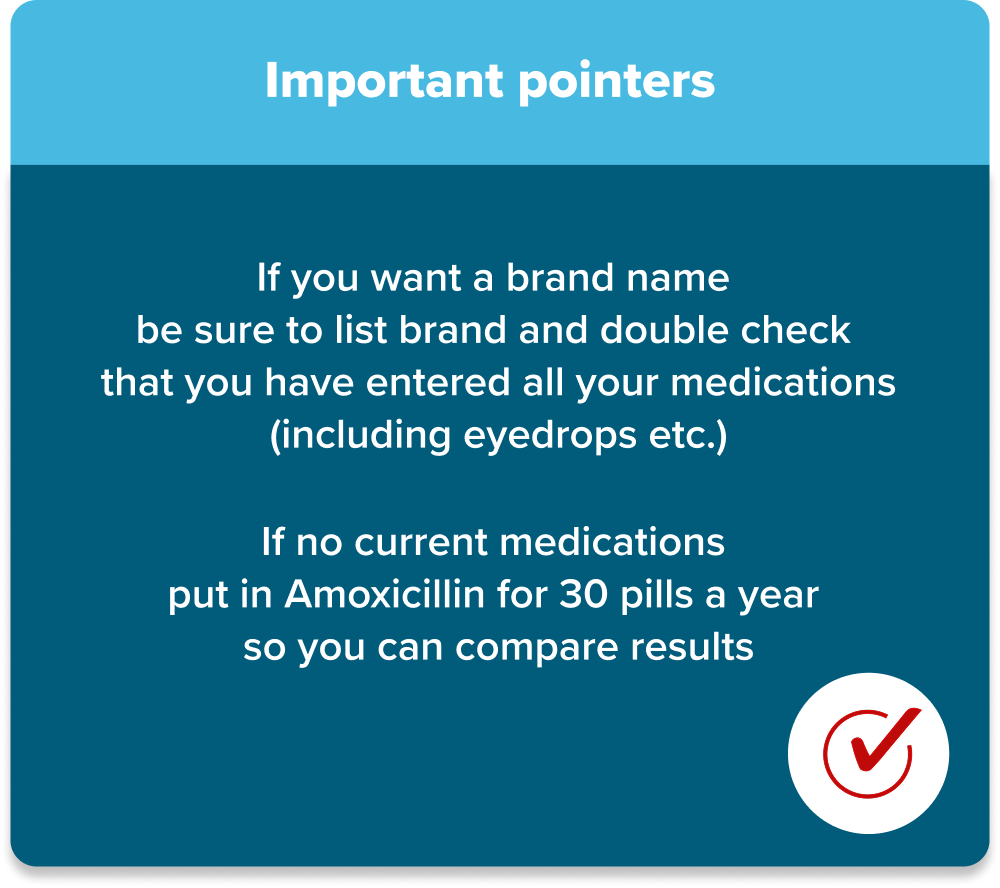 Important pointers

If you want a brand name be sure to list brand and double check that you have entered all your medications (including eyedrops etc.)

If no current medications put in Amoxicillin for 30 pills a year so you can compare results